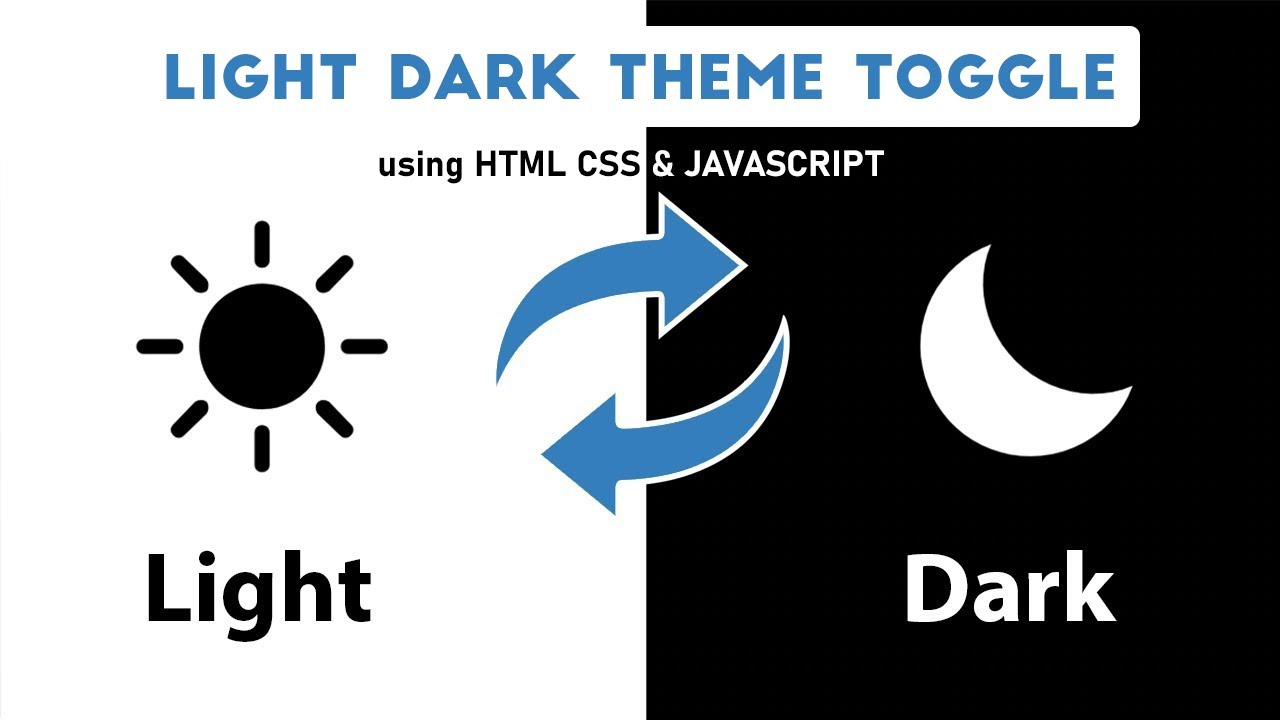 LIGHT DARK THEME TOGGLE

using HTML CSS & JAVASCRIPT

Light

Dark